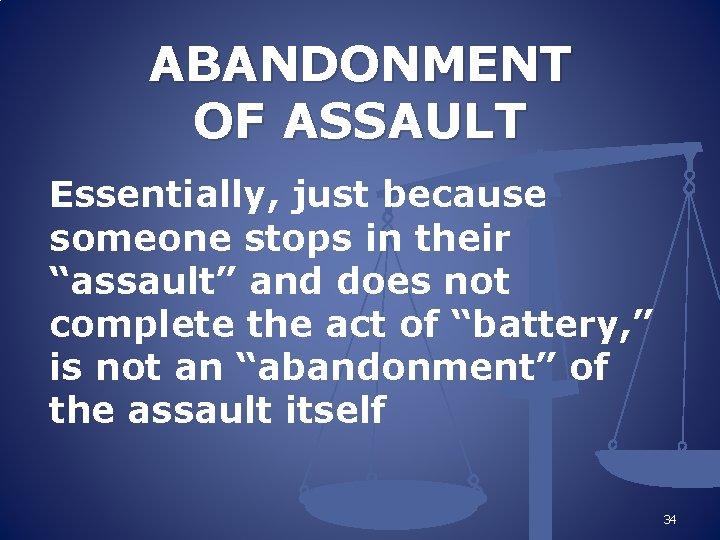 ABANDONMENT OF ASSAULT

Essentially, just because someone stops in their “assault” and does not complete the act of “battery,” is not an “abandonment” of the assault itself

34